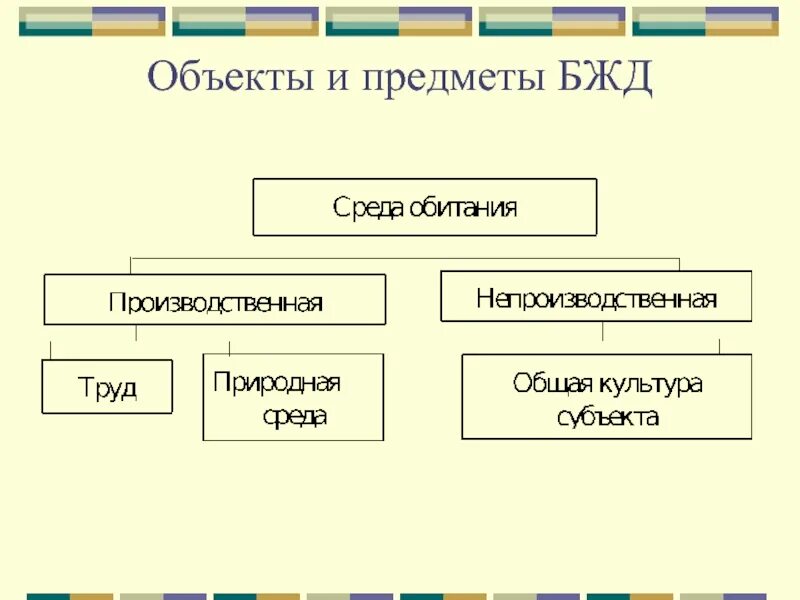 Объекты и предметы БЖД

Среда обитания

Производственная

Непроизводственная

Труд

Природная среда

Общая культура субъекта